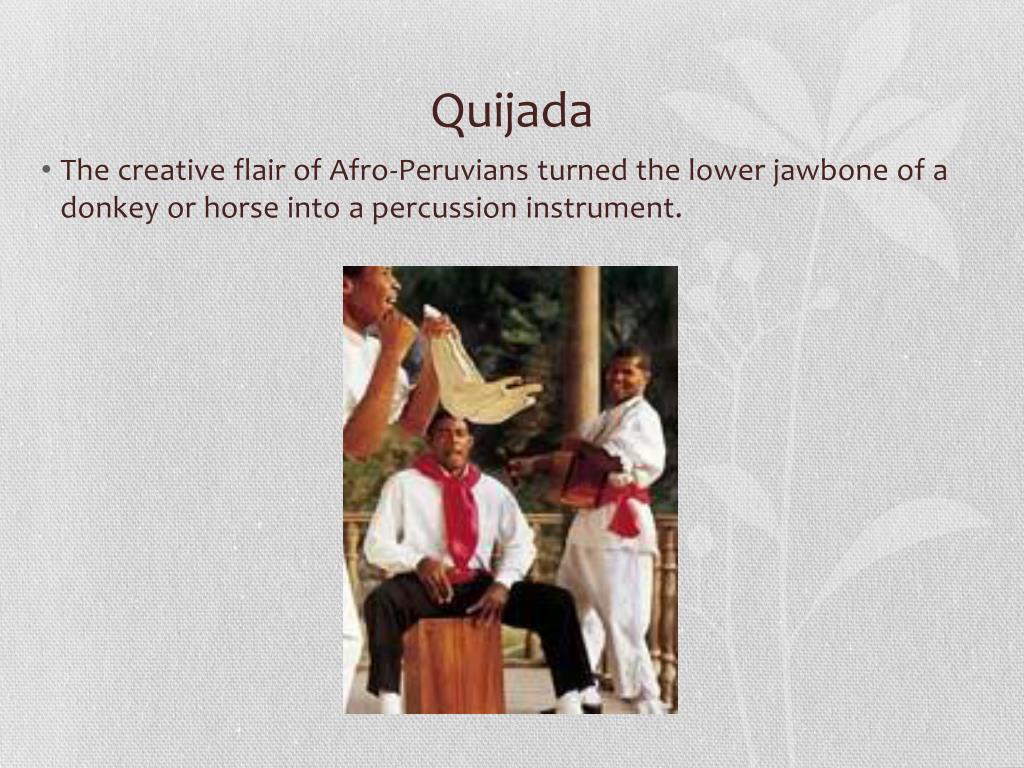 Quijada

• The creative flair of Afro-Peruvians turned the lower jawbone of a donkey or horse into a percussion instrument.